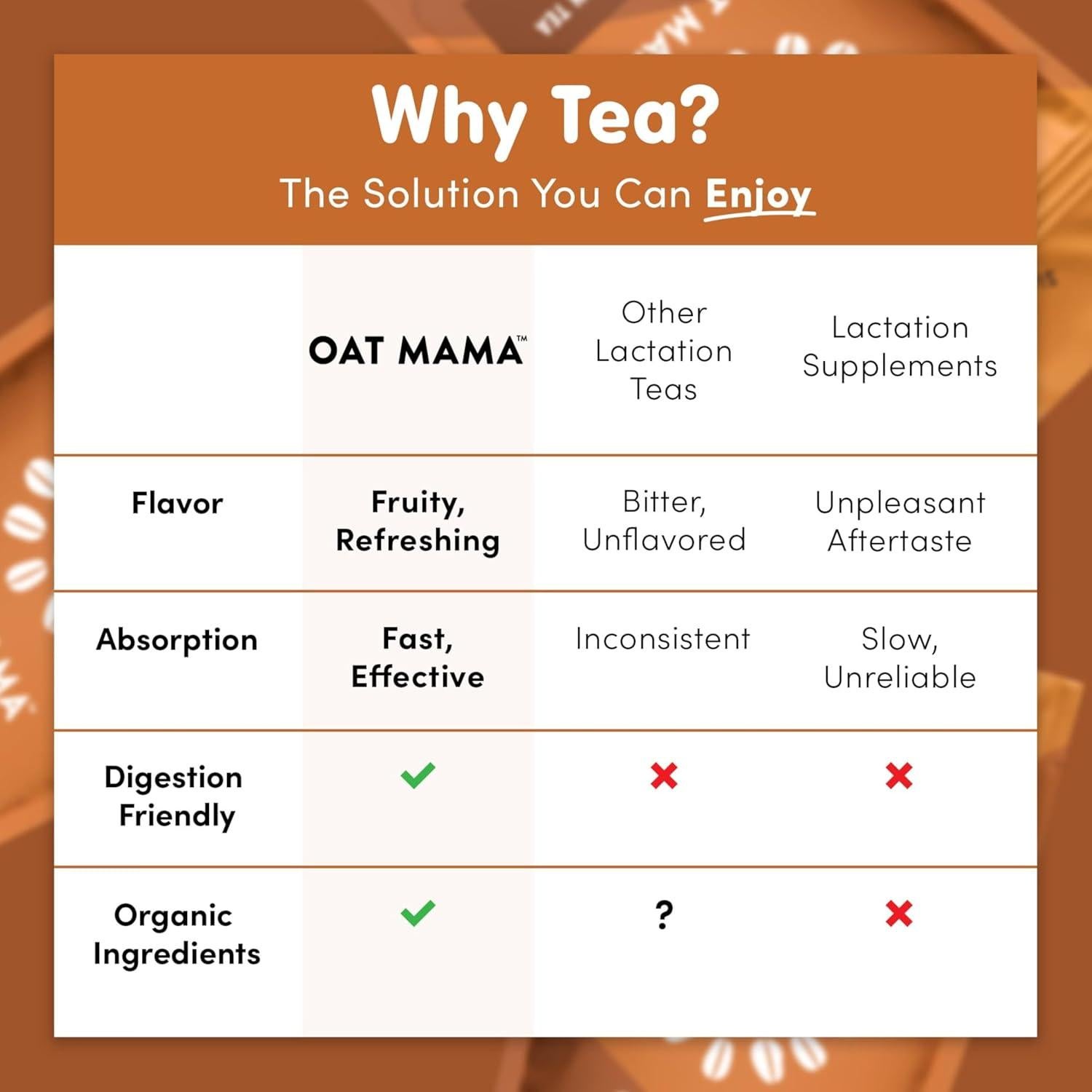 Why Tea?

The Solution You Can Enjoy

| | OAT MAMA™ | Other Lactation Teas | Lactation Supplements |
|---|---|---|---|
| Flavor | Fruity, Refreshing | Bitter, Unflavored | Unpleasant Aftertaste |
| Absorption | Fast, Effective | Inconsistent | Slow, Unreliable |
| Digestion Friendly | ✓ | ✗ | ✗ |
| Organic Ingredients | ✓ | ? | ✗ |